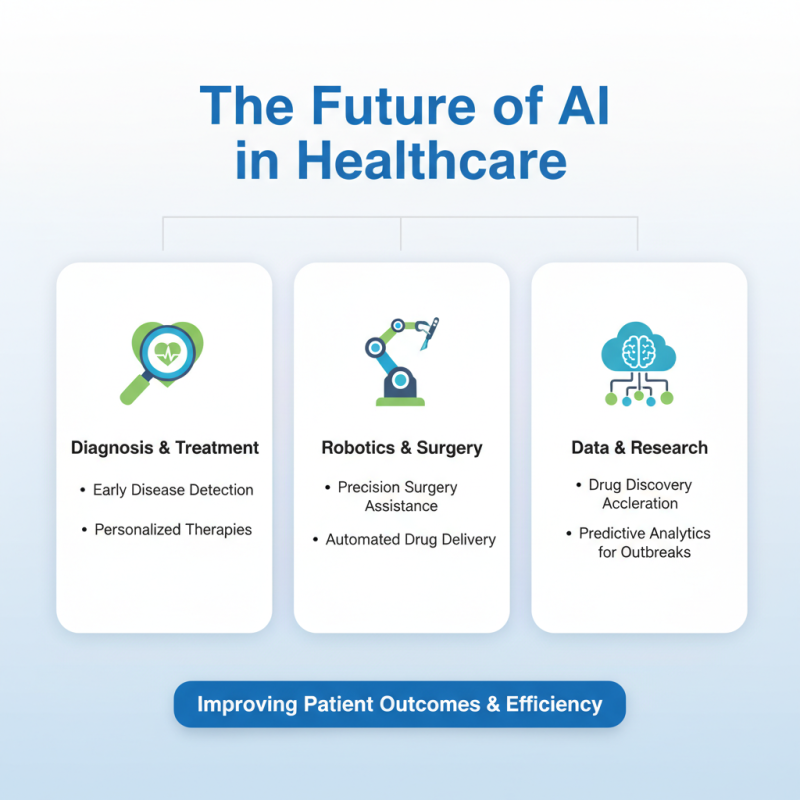 The Future of AI in Healthcare

Diagnosis & Treatment

• Early Disease Detection

• Personalized Therapies

Robotics & Surgery

• Precision Surgery Assistance

• Automated Drug Delivery

Data & Research

• Drug Discovery Accleration

• Predictive Analytics for Outbreaks

Improving Patient Outcomes & Efficiency